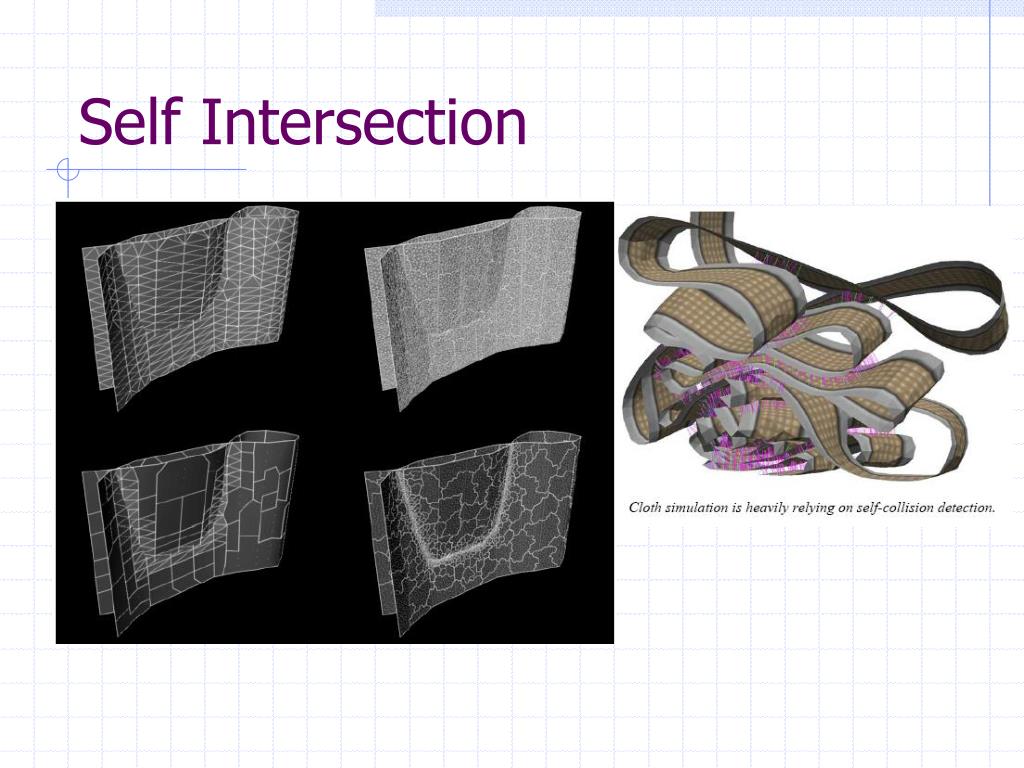 Self Intersection

Cloth simulation is heavily relying on self-collision detection.